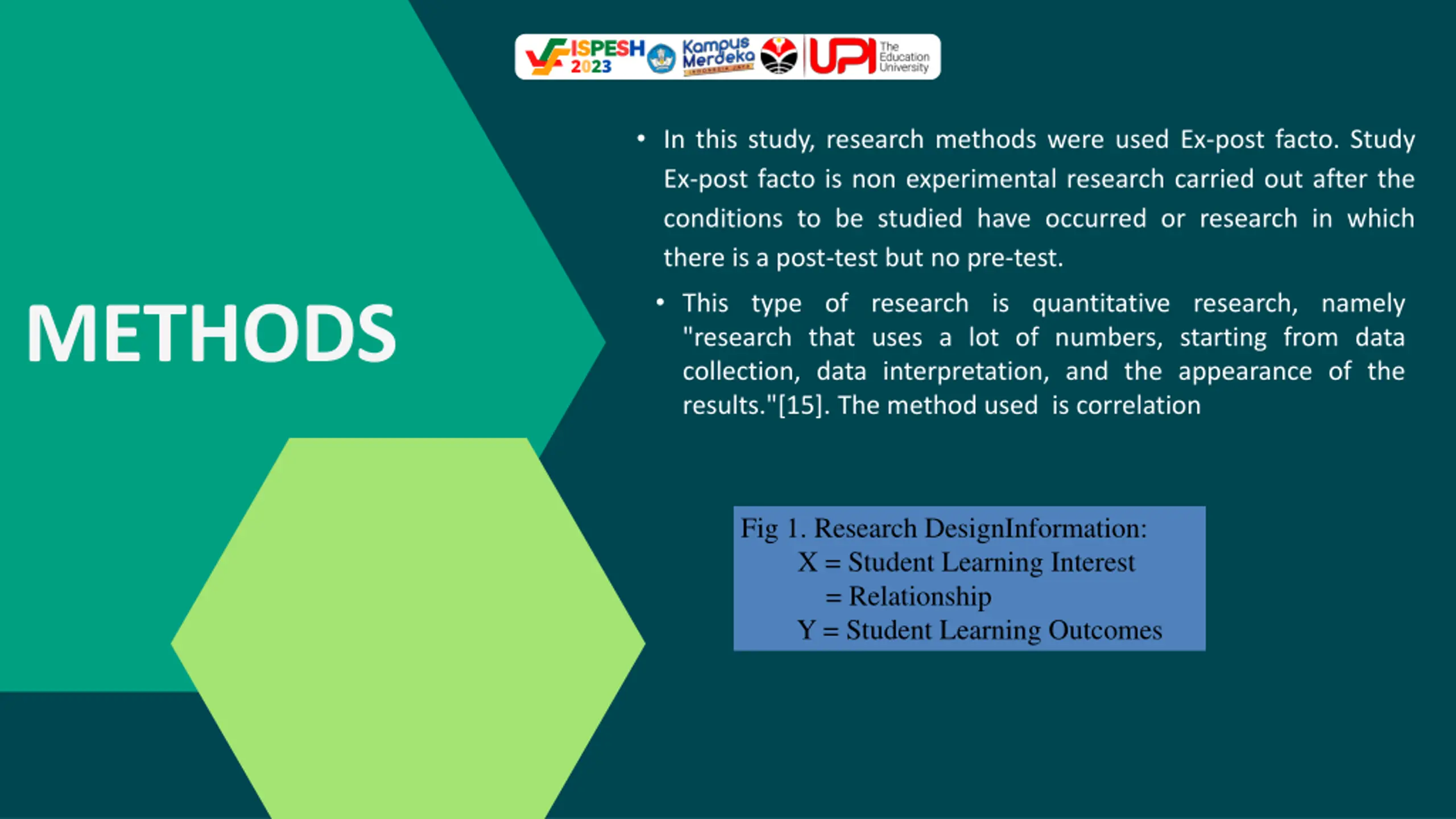 ISPESH 2023 Kampus Merdeka INDONESIA JAYA UPI The Education University

METHODS

• In this study, research methods were used Ex-post facto. Study Ex-post facto is non experimental research carried out after the conditions to be studied have occurred or research in which there is a post-test but no pre-test.

• This type of research is quantitative research, namely "research that uses a lot of numbers, starting from data collection, data interpretation, and the appearance of the results."[15]. The method used is correlation

Fig 1. Research DesignInformation:
X = Student Learning Interest
= Relationship
Y = Student Learning Outcomes